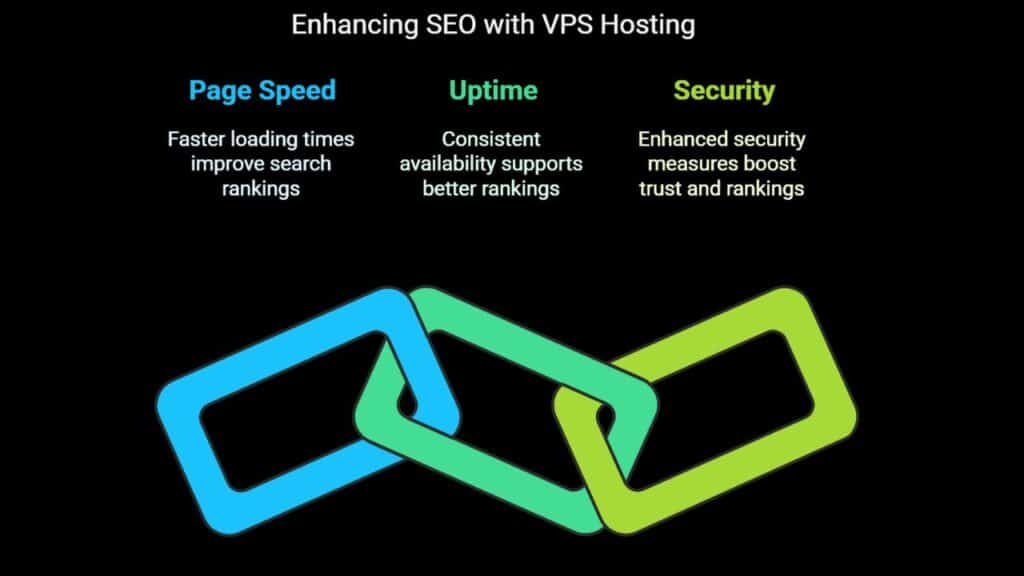 Enhancing SEO with VPS Hosting

Page Speed

Faster loading times improve search rankings

Uptime

Consistent availability supports better rankings

Security

Enhanced security measures boost trust and rankings